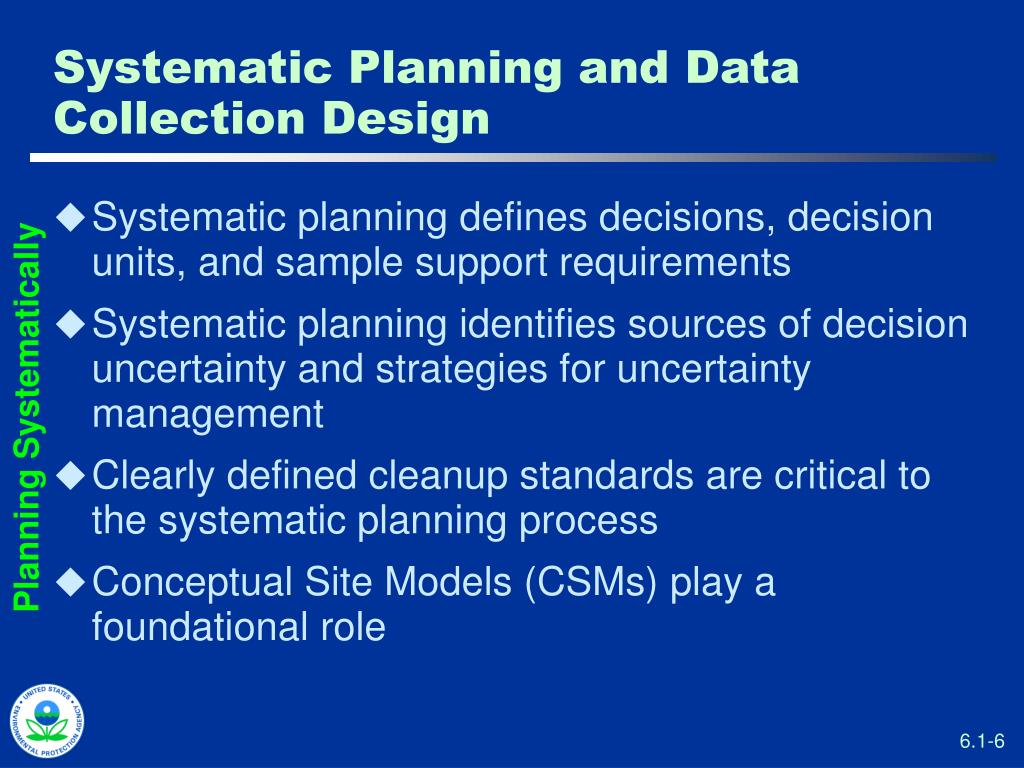 Systematic Planning and Data Collection Design

Planning Systematically

◆ Systematic planning defines decisions, decision units, and sample support requirements

◆ Systematic planning identifies sources of decision uncertainty and strategies for uncertainty management

◆ Clearly defined cleanup standards are critical to the systematic planning process

◆ Conceptual Site Models (CSMs) play a foundational role

UNITED STATES ENVIRONMENTAL PROTECTION AGENCY

6.1-6